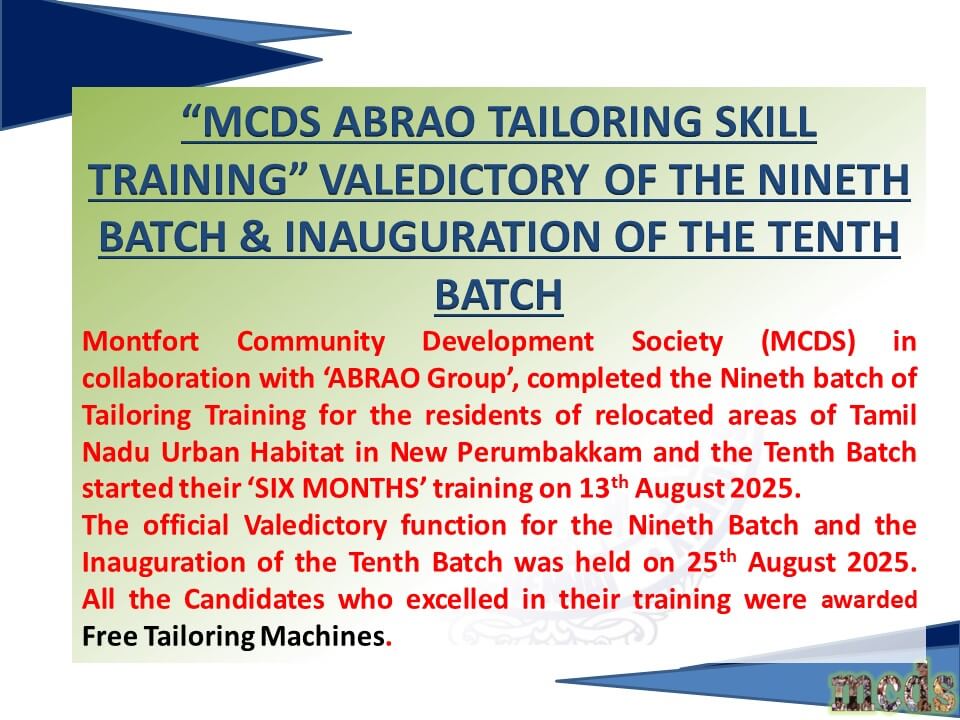 “MCDS ABRAO TAILORING SKILL TRAINING” VALEDICTORY OF THE NINETH BATCH & INAUGURATION OF THE TENTH BATCH

Montfort Community Development Society (MCDS) in collaboration with ‘ABRAO Group’, completed the Nineth batch of Tailoring Training for the residents of relocated areas of Tamil Nadu Urban Habitat in New Perumbakkam and the Tenth Batch started their ‘SIX MONTHS’ training on 13$^{th}$ August 2025.

The official Valedictory function for the Nineth Batch and the Inauguration of the Tenth Batch was held on 25$^{th}$ August 2025. All the Candidates who excelled in their training were awarded Free Tailoring Machines.

mcds